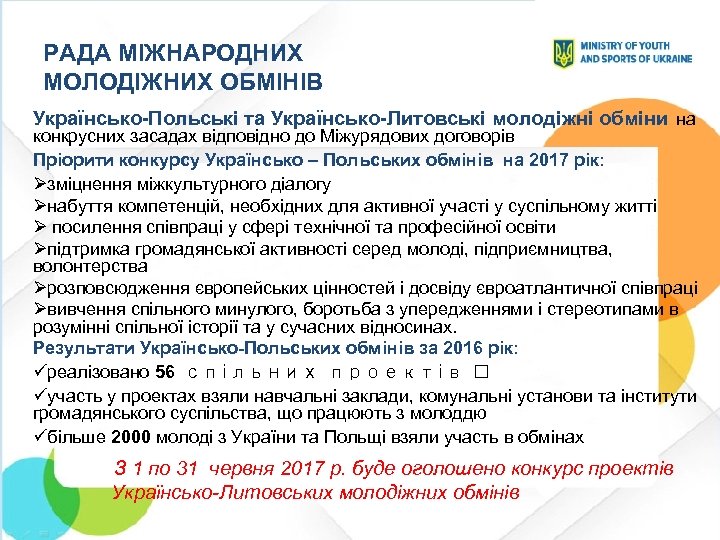 РАДА МІЖНАРОДНИХ МОЛОДІЖНИХ ОБМІНІВ

MINISTRY OF YOUTH AND SPORTS OF UKRAINE

Українсько-Польські та Українсько-Литовські молодіжні обміни на конкрусних засадах відповідно до Міжурядових договорів

Пріорити конкурсу Українсько – Польських обмінів на 2017 рік:

➢зміцнення міжкультурного діалогу

➢набуття компетенцій, необхідних для активної участі у суспільному житті

➢ посилення співпраці у сфері технічної та професійної освіти

➢підтримка громадянської активності серед молоді, підприємництва, волонтерства

➢розповсюдження європейських цінностей і досвіду євроатлантичної співпраці

➢вивчення спільного минулого, боротьба з упередженнями і стереотипами в розумінні спільної історії та у сучасних відносинах.

Результати Українсько-Польських обмінів за 2016 рік:

✓реалізовано 56 спільних проектів □

✓участь у проектах взяли навчальні заклади, комунальні установи та інститути громадянського суспільства, що працюють з молоддю

✓більше 2000 молоді з України та Польщі взяли участь в обмінах

З 1 по 31 червня 2017 р. буде оголошено конкурс проектів Українсько-Литовських молодіжних обмінів